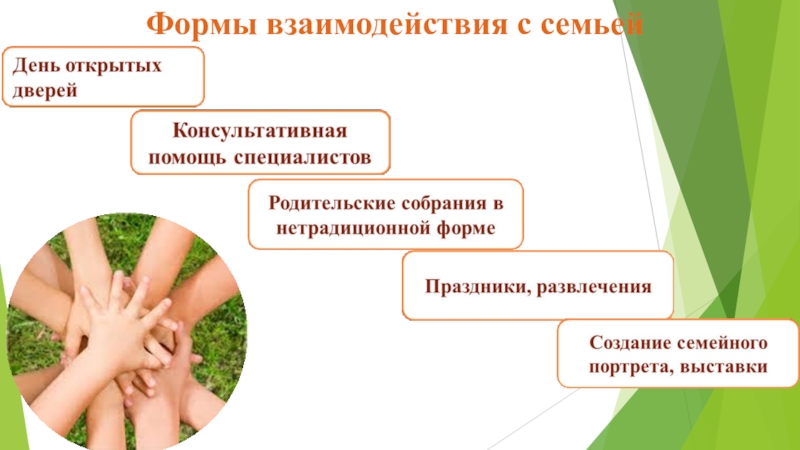 Формы взаимодействия с семьей

День открытых дверей

Консультативная помощь специалистов

Родительские собрания в нетрадиционной форме

Праздники, развлечения

Создание семейного портрета, выставки